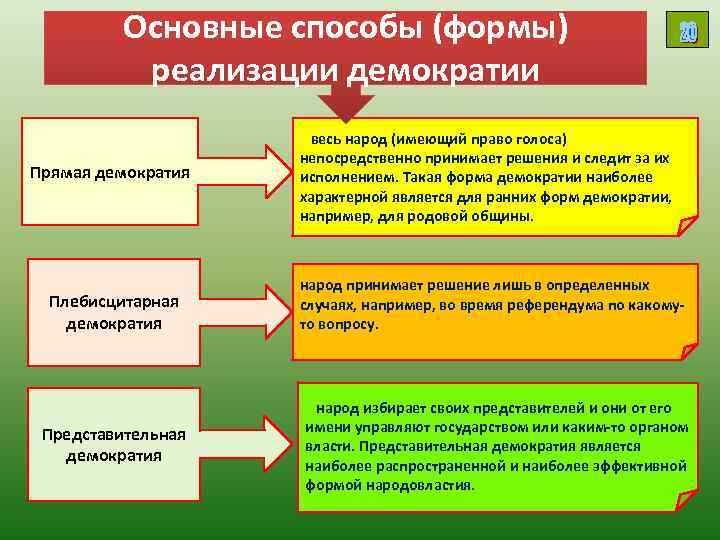 Основные способы (формы) реализации демократии

20

Прямая демократия

весь народ (имеющий право голоса) непосредственно принимает решения и следит за их исполнением. Такая форма демократии наиболее характерной является для ранних форм демократии, например, для родовой общины.

Плебисцитарная демократия

народ принимает решение лишь в определенных случаях, например, во время референдума по какому-то вопросу.

Представительная демократия

народ избирает своих представителей и они от его имени управляют государством или каким-то органом власти. Представительная демократия является наиболее распространенной и наиболее эффективной формой народовластия.